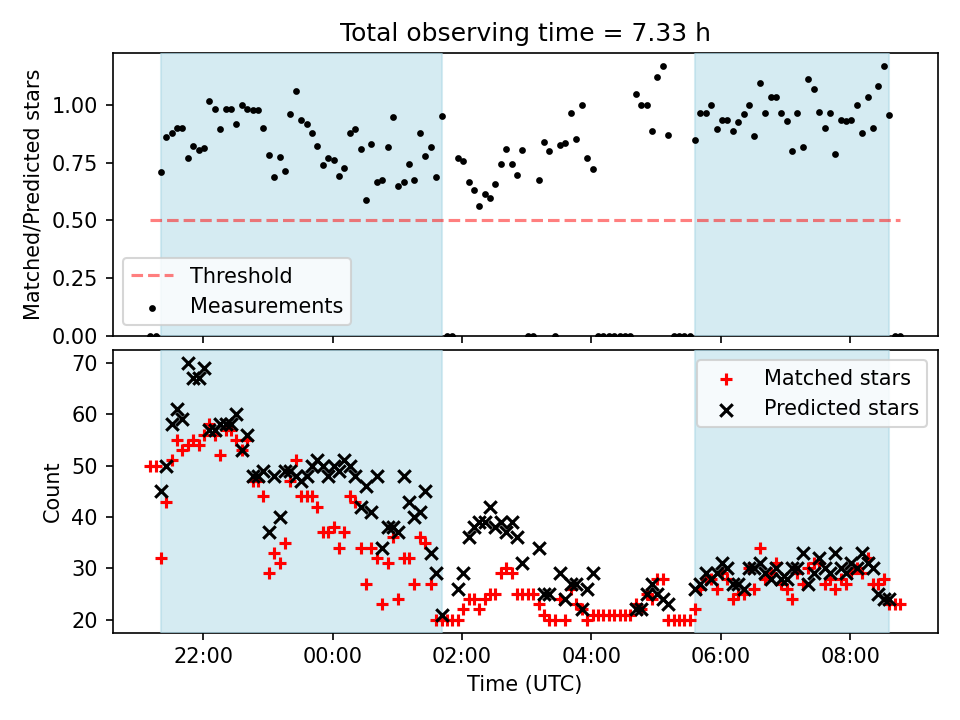 Total observing time = 7.33 h

Matched/Predicted stars

1.00
0.75
0.50
0.25
0.00

Threshold
Measurements

Count

70
60
50
40
30
20

Matched stars
Predicted stars

22:00
00:00
02:00
04:00
06:00
08:00

Time (UTC)